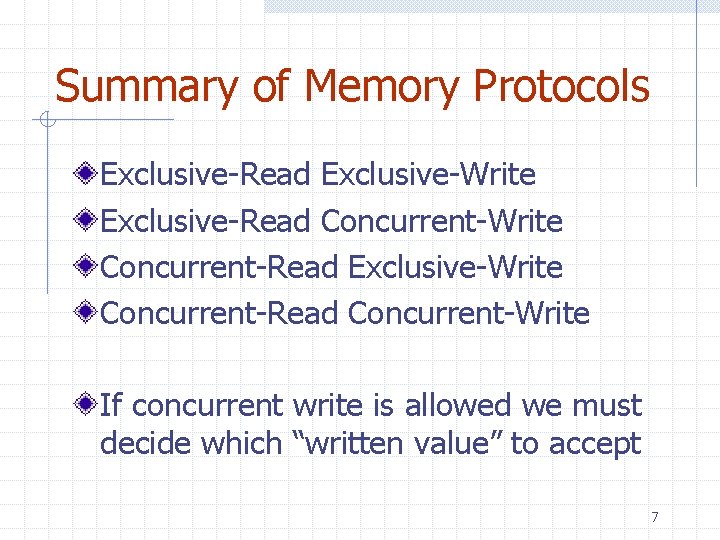 Summary of Memory Protocols

Exclusive-Read Exclusive-Write

Exclusive-Read Concurrent-Write

Concurrent-Read Exclusive-Write

Concurrent-Read Concurrent-Write

If concurrent write is allowed we must decide which “written value” to accept

7